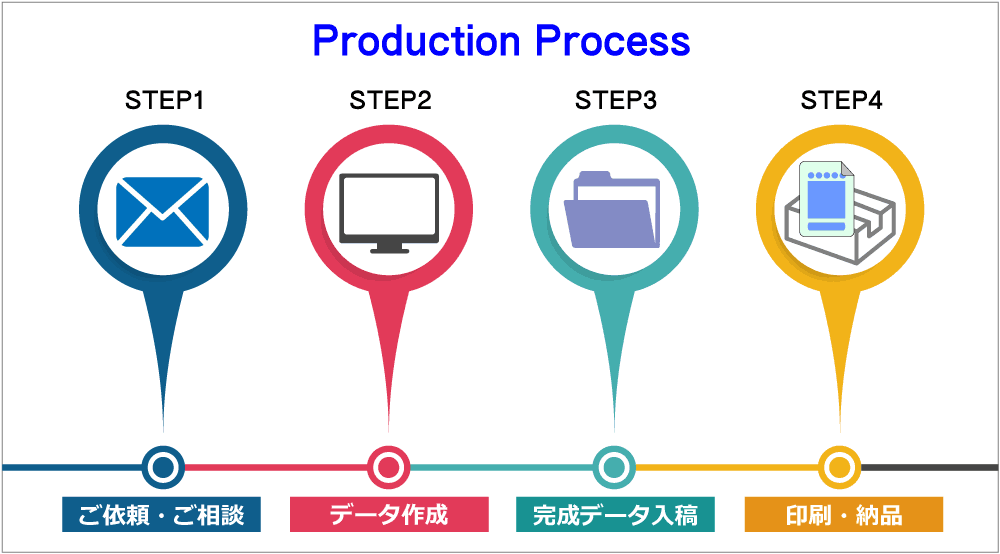 Production Process

STEP1

STEP2

STEP3

STEP4

ご依頼・ご相談

データ作成

完成データ入稿

印刷・納品